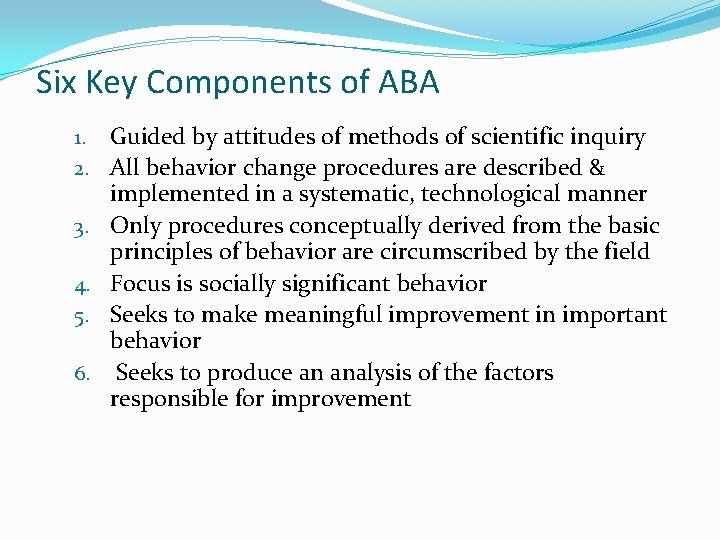 Six Key Components of ABA

1. Guided by attitudes of methods of scientific inquiry
2. All behavior change procedures are described & implemented in a systematic, technological manner
3. Only procedures conceptually derived from the basic principles of behavior are circumscribed by the field
4. Focus is socially significant behavior
5. Seeks to make meaningful improvement in important behavior
6. Seeks to produce an analysis of the factors responsible for improvement